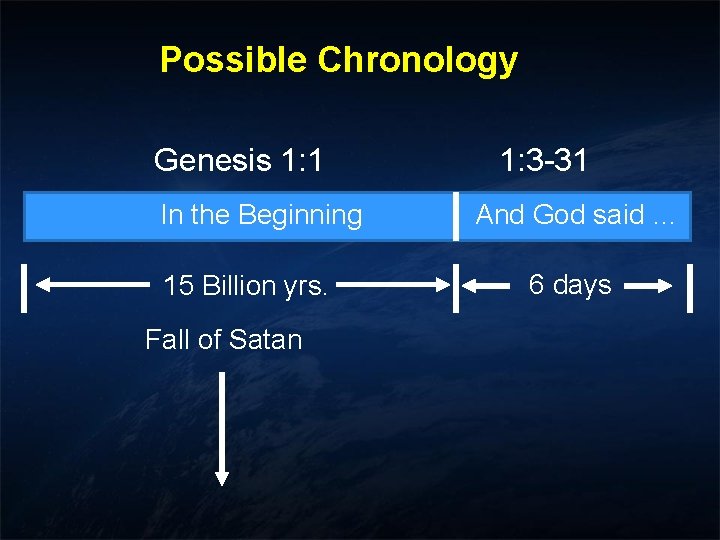 Possible Chronology

Genesis 1:1

1:3-31

In the Beginning

And God said …

15 Billion yrs.

6 days

Fall of Satan